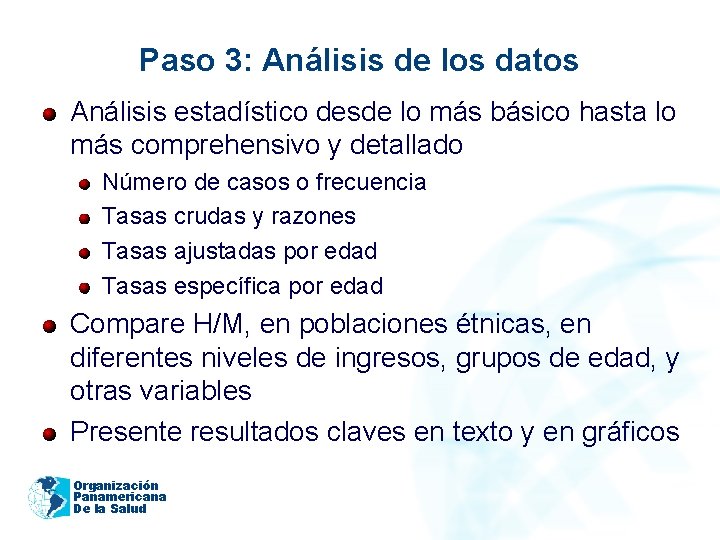 Paso 3: Análisis de los datos

Análisis estadístico desde lo más básico hasta lo más comprehensivo y detallado

Número de casos o frecuencia

Tasas crudas y razones

Tasas ajustadas por edad

Tasas específica por edad

Compare H/M, en poblaciones étnicas, en diferentes niveles de ingresos, grupos de edad, y otras variables

Presente resultados claves en texto y en gráficos

Organización Panamericana De la Salud